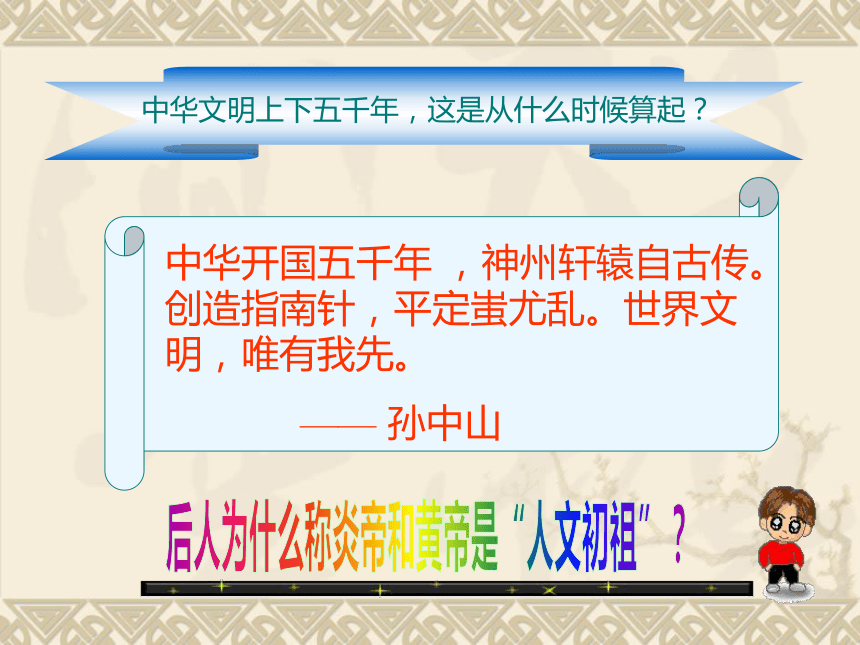 中华文明上下五千年，这是从什么时候算起？

中华开国五千年 ，神州轩辕自古传。创造指南针，平定蚩尤乱。世界文明，唯有我先。

—— 孙中山

后人为什么称炎帝和黄帝是“人文初祖”？